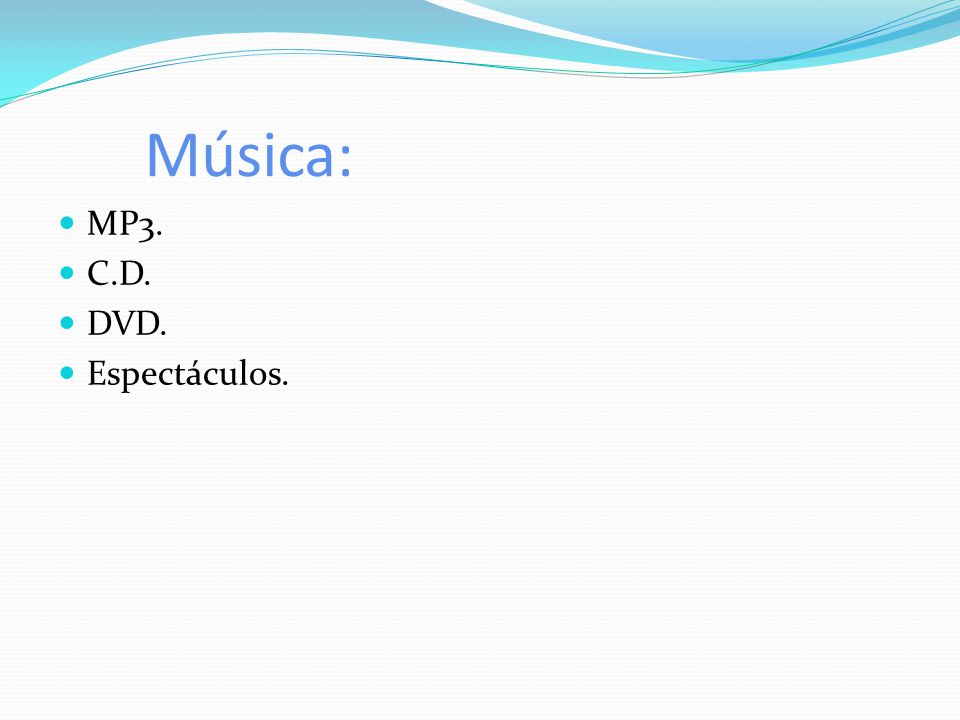 Música:

- MP3.
- C.D.
- DVD.
- Espectáculos.